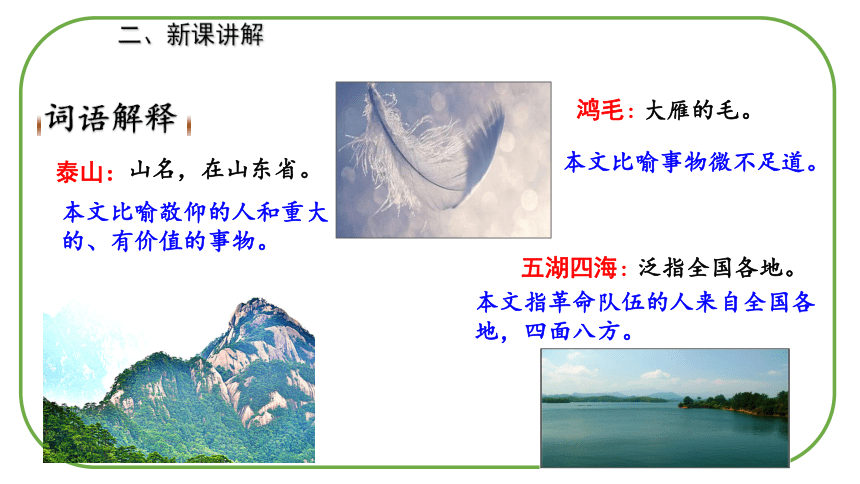 二、新课讲解

词语解释

泰山：山名，在山东省。

本文比喻敬仰的人和重大的、有价值的事物。

鸿毛：大雁的毛。

本文比喻事物微不足道。

五湖四海：泛指全国各地。

本文指革命队伍的人来自全国各地，四面八方。